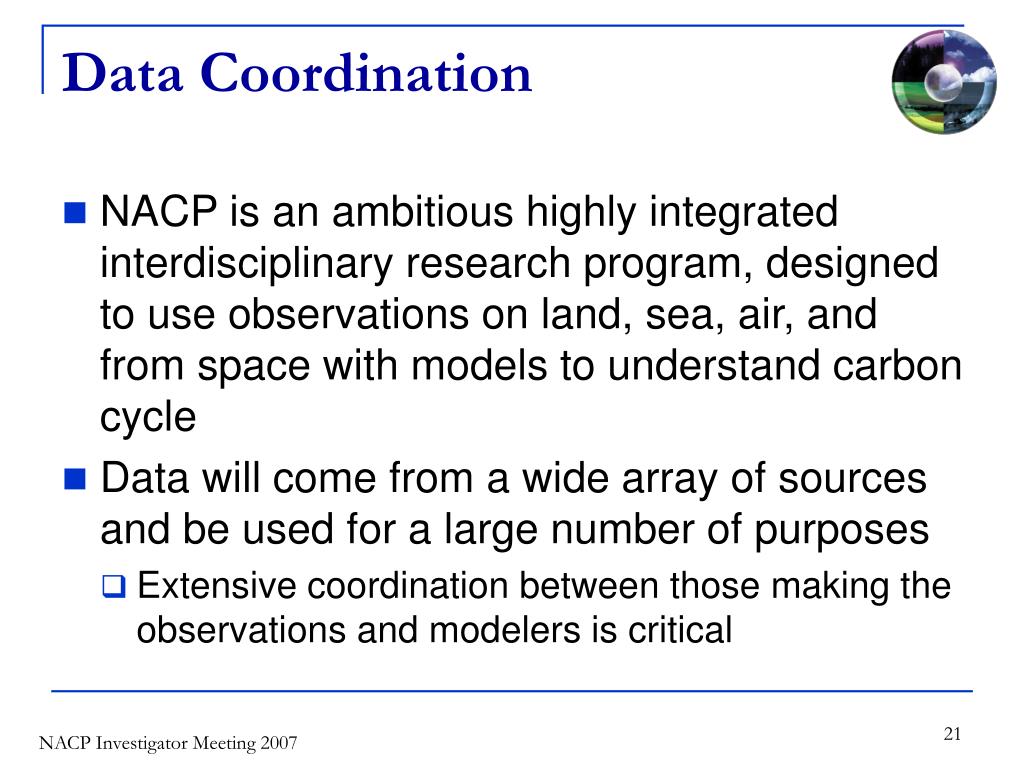 Data Coordination

NACP is an ambitious highly integrated interdisciplinary research program, designed to use observations on land, sea, air, and from space with models to understand carbon cycle

Data will come from a wide array of sources and be used for a large number of purposes

Extensive coordination between those making the observations and modelers is critical

NACP Investigator Meeting 2007

21